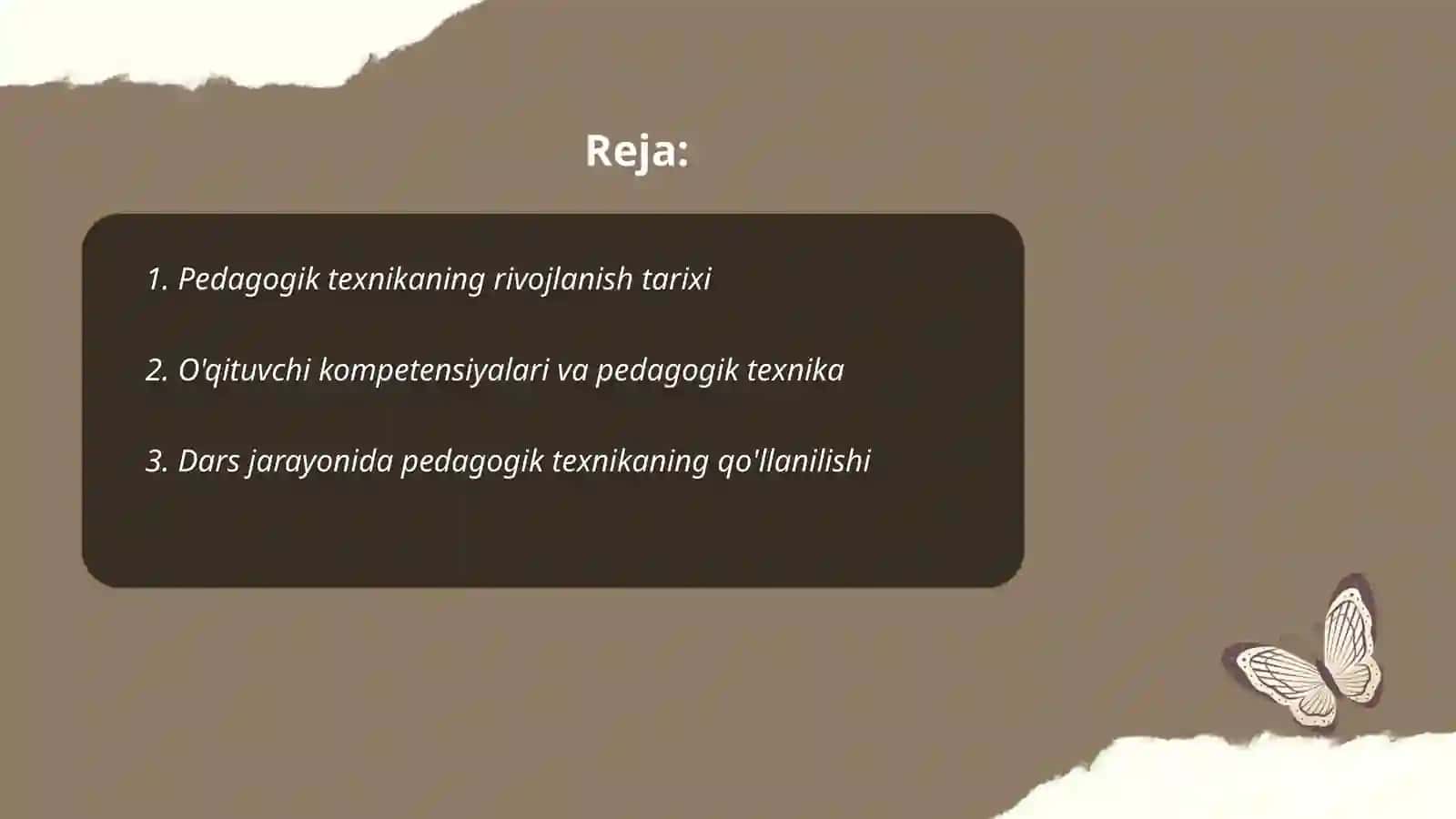 Reja:

1. Pedagogik texnikaning rivojlanish tarixi

2. O'qituvchi kompetensiyalari va pedagogik texnika

3. Dars jarayonida pedagogik texnikaning qo'llanilishi